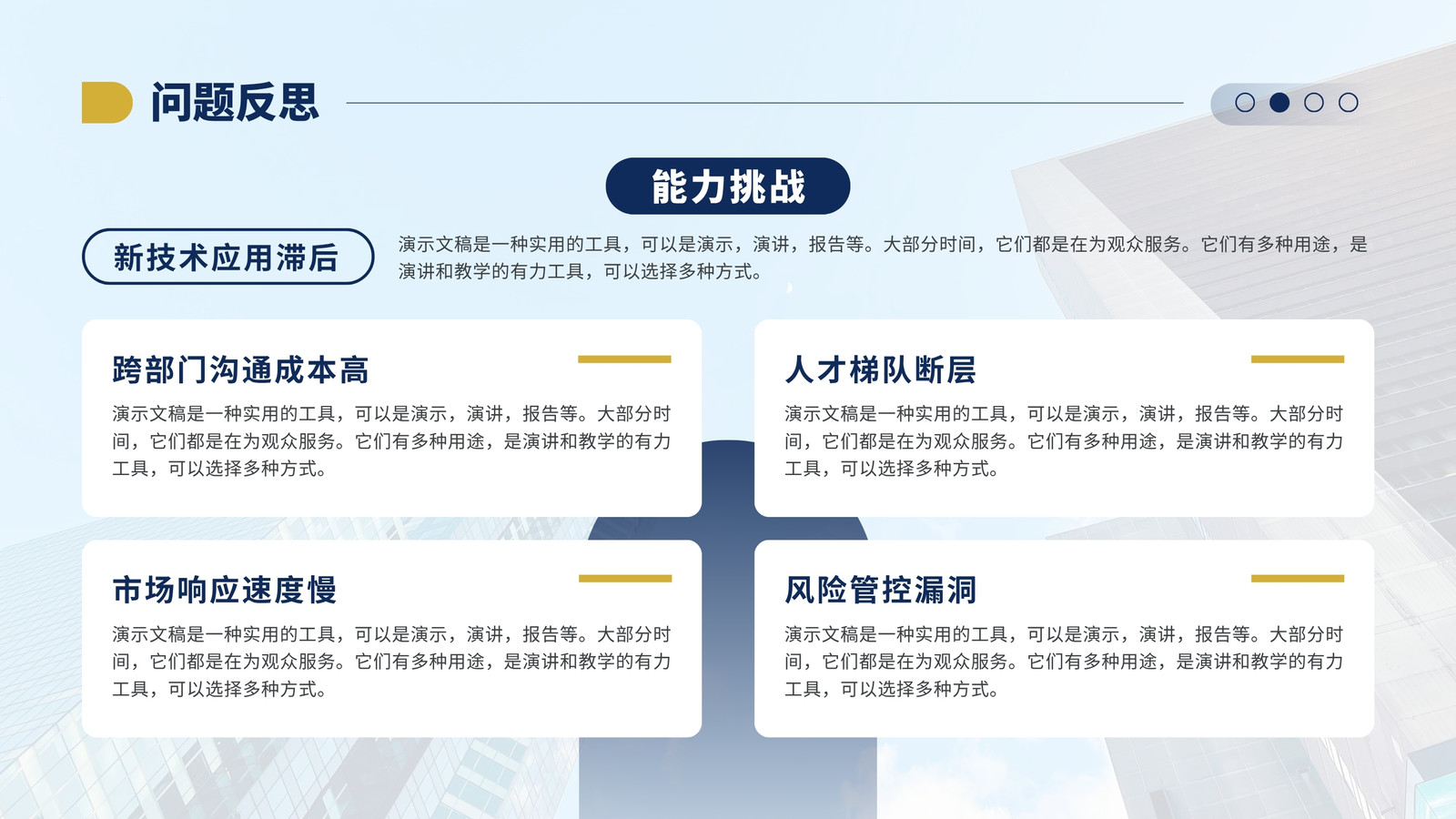 问题反思

能力挑战

新技术应用滞后

演示文稿是一种实用的工具，可以是演示，演讲，报告等。大部分时间，它们都是在为观众服务。它们有多种用途，是演讲和教学的有力工具，可以选择多种方式。

跨部门沟通成本高

演示文稿是一种实用的工具，可以是演示，演讲，报告等。大部分时间，它们都是在为观众服务。它们有多种用途，是演讲和教学的有力工具，可以选择多种方式。

人才梯队断层

演示文稿是一种实用的工具，可以是演示，演讲，报告等。大部分时间，它们都是在为观众服务。它们有多种用途，是演讲和教学的有力工具，可以选择多种方式。

市场响应速度慢

演示文稿是一种实用的工具，可以是演示，演讲，报告等。大部分时间，它们都是在为观众服务。它们有多种用途，是演讲和教学的有力工具，可以选择多种方式。

风险管控漏洞

演示文稿是一种实用的工具，可以是演示，演讲，报告等。大部分时间，它们都是在为观众服务。它们有多种用途，是演讲和教学的有力工具，可以选择多种方式。